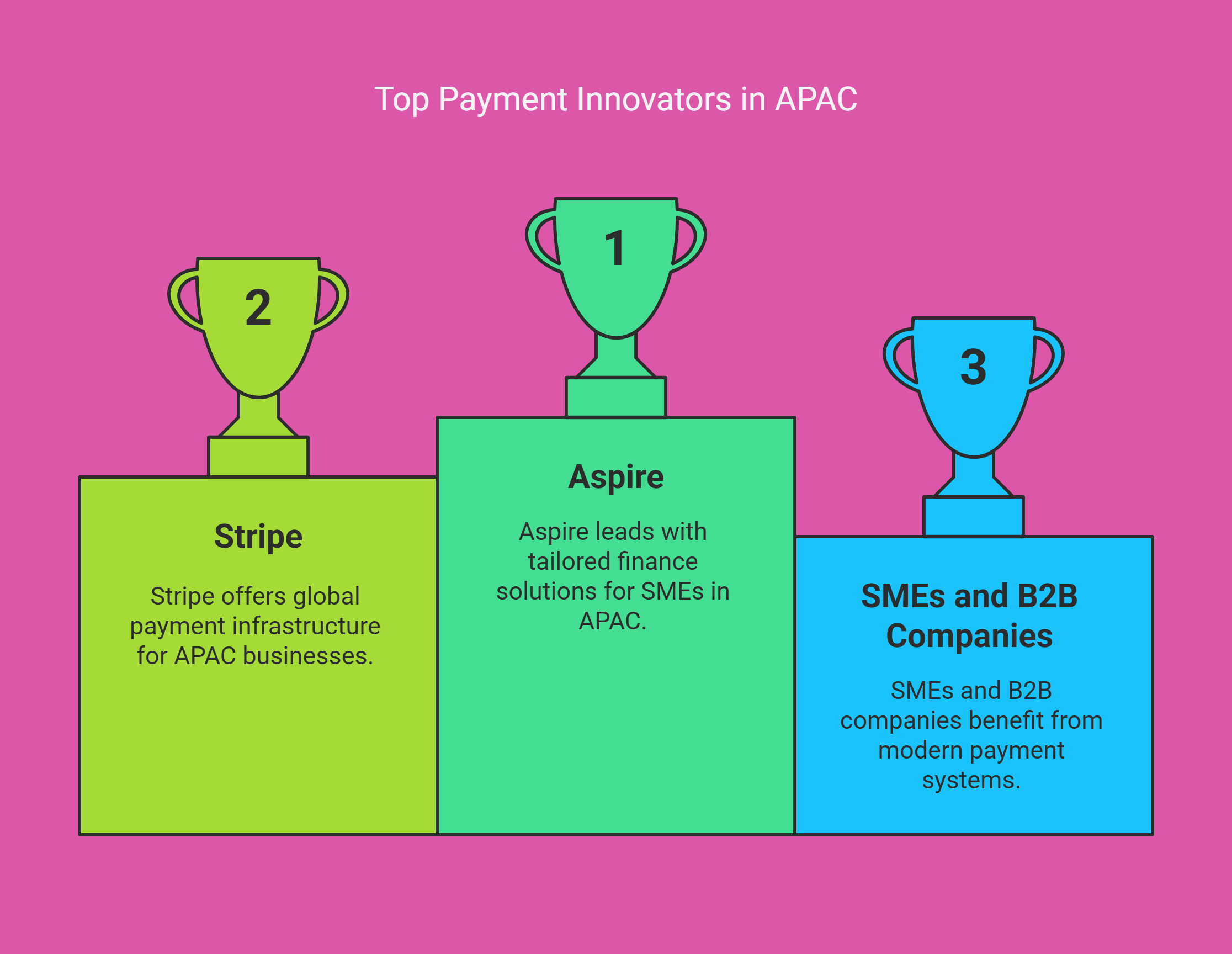 Top Payment Innovators in APAC

2

Stripe

Stripe offers global payment infrastructure for APAC businesses.

1

Aspire

Aspire leads with tailored finance solutions for SMEs in APAC.

3

SMEs and B2B Companies

SMEs and B2B companies benefit from modern payment systems.